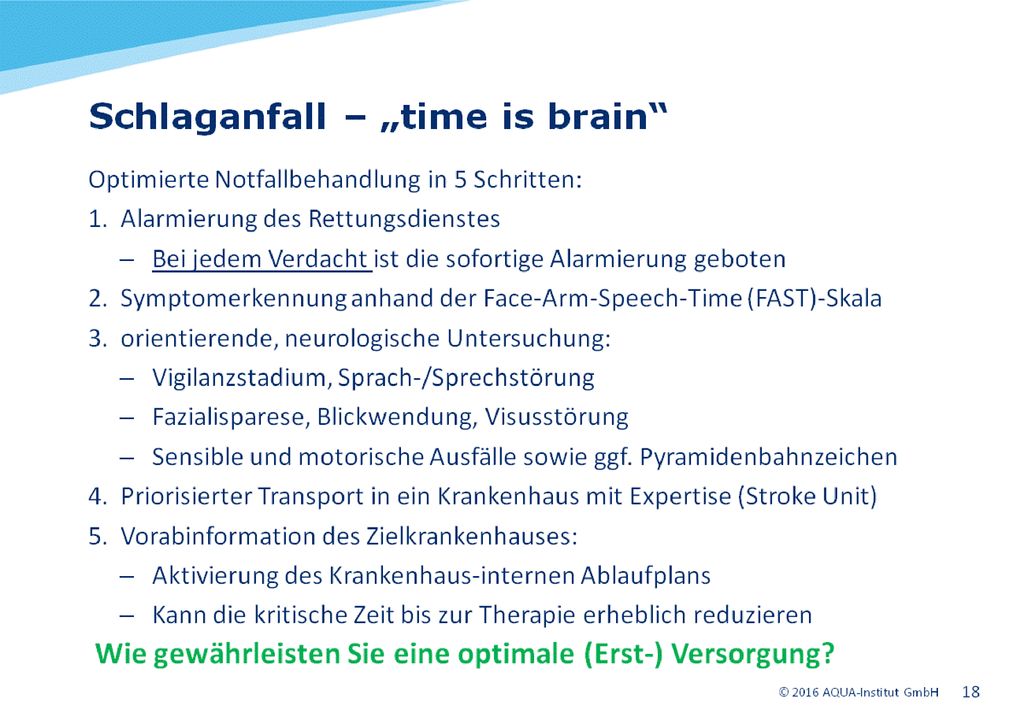 Schlaganfall – „time is brain“

Optimierte Notfallbehandlung in 5 Schritten:

1. Alarmierung des Rettungsdienstes
   – Bei jedem Verdacht ist die sofortige Alarmierung geboten
2. Symptomerkennung anhand der Face-Arm-Speech-Time (FAST)-Skala
3. orientierende, neurologische Untersuchung:
   – Vigilanzstadium, Sprach-/Sprechstörung
   – Fazialisparese, Blickwendung, Visusstörung
   – Sensible und motorische Ausfälle sowie ggf. Pyramidenbahnzeichen
4. Priorisierter Transport in ein Krankenhaus mit Expertise (Stroke Unit)
5. Vorabinformation des Zielkrankenhauses:
   – Aktivierung des Krankenhaus-internen Ablaufplans
   – Kann die kritische Zeit bis zur Therapie erheblich reduzieren

Wie gewährleisten Sie eine optimale (Erst-) Versorgung?

© 2016 AQUA-Institut GmbH 18